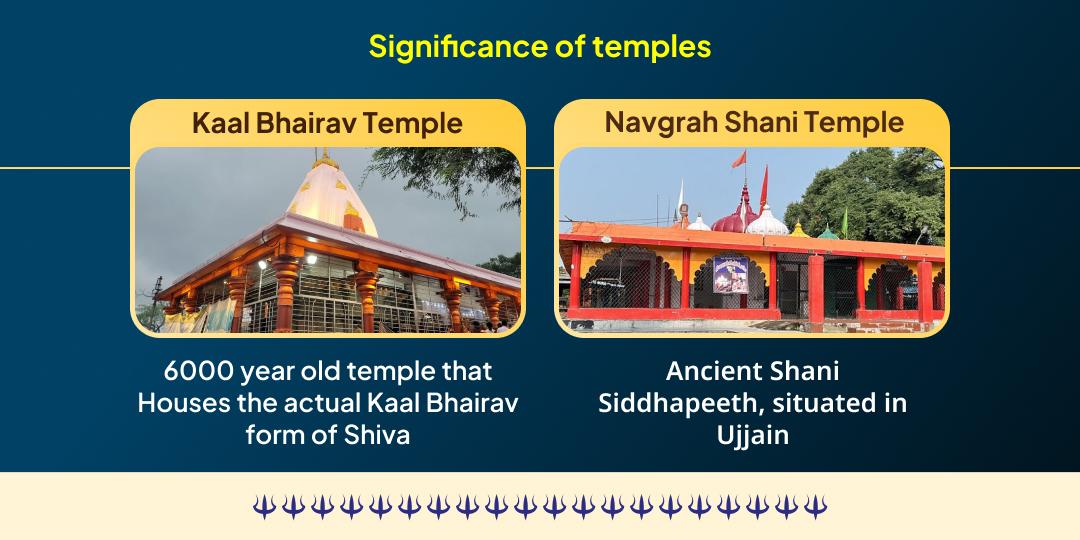 Significance of temples

Kaal Bhairav Temple

6000 year old temple that Houses the actual Kaal Bhairav form of Shiva

Navgrah Shani Temple

Ancient Shani Siddhapeeth, situated in Ujjain